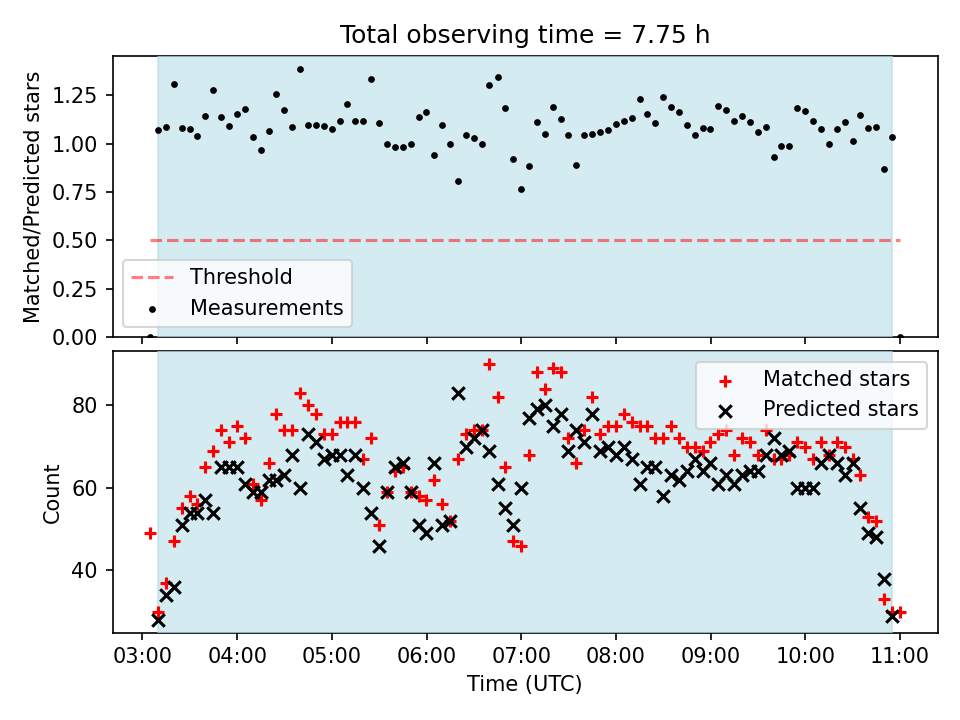 Total observing time = 7.75 h

Matched/Predicted stars

1.25
1.00
0.75
0.50
0.25
0.00

Threshold
Measurements

Count

80
60
40

Matched stars
Predicted stars

03:00 04:00 05:00 06:00 07:00 08:00 09:00 10:00 11:00

Time (UTC)